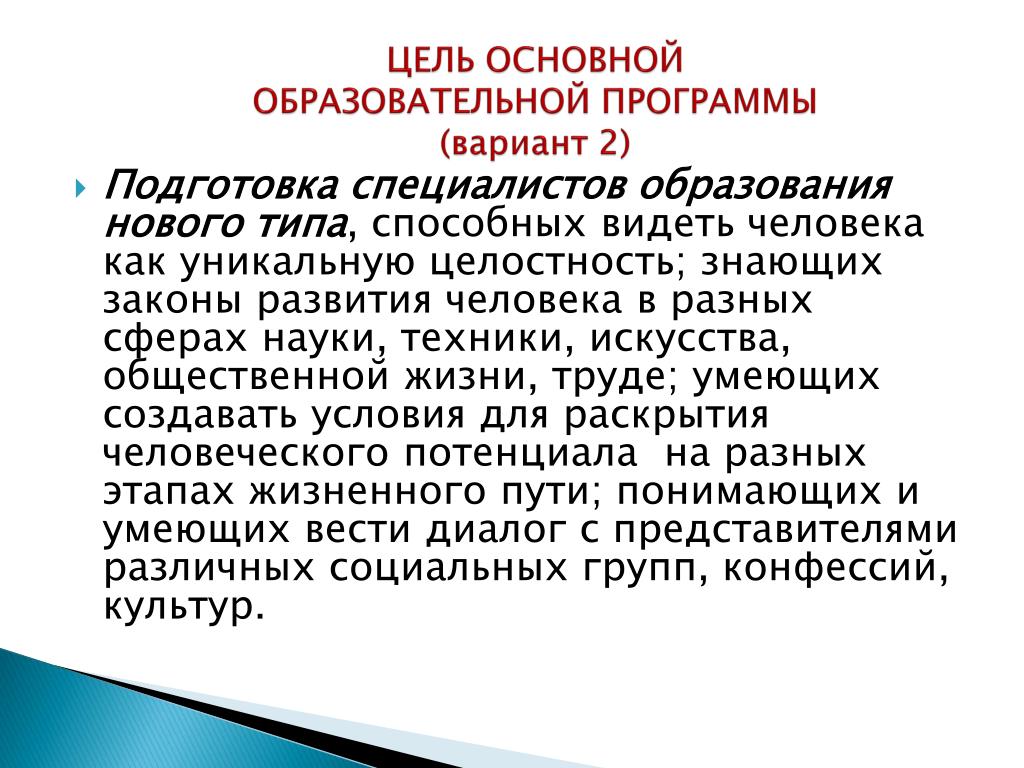 ЦЕЛЬ ОСНОВНОЙ ОБРАЗОВАТЕЛЬНОЙ ПРОГРАММЫ
(вариант 2)

Подготовка специалистов образования нового типа, способных видеть человека как уникальную целостность; знающих законы развития человека в разных сферах науки, техники, искусства, общественной жизни, труде; умеющих создавать условия для раскрытия человеческого потенциала на разных этапах жизненного пути; понимающих и умеющих вести диалог с представителями различных социальных групп, конфессий, культур.